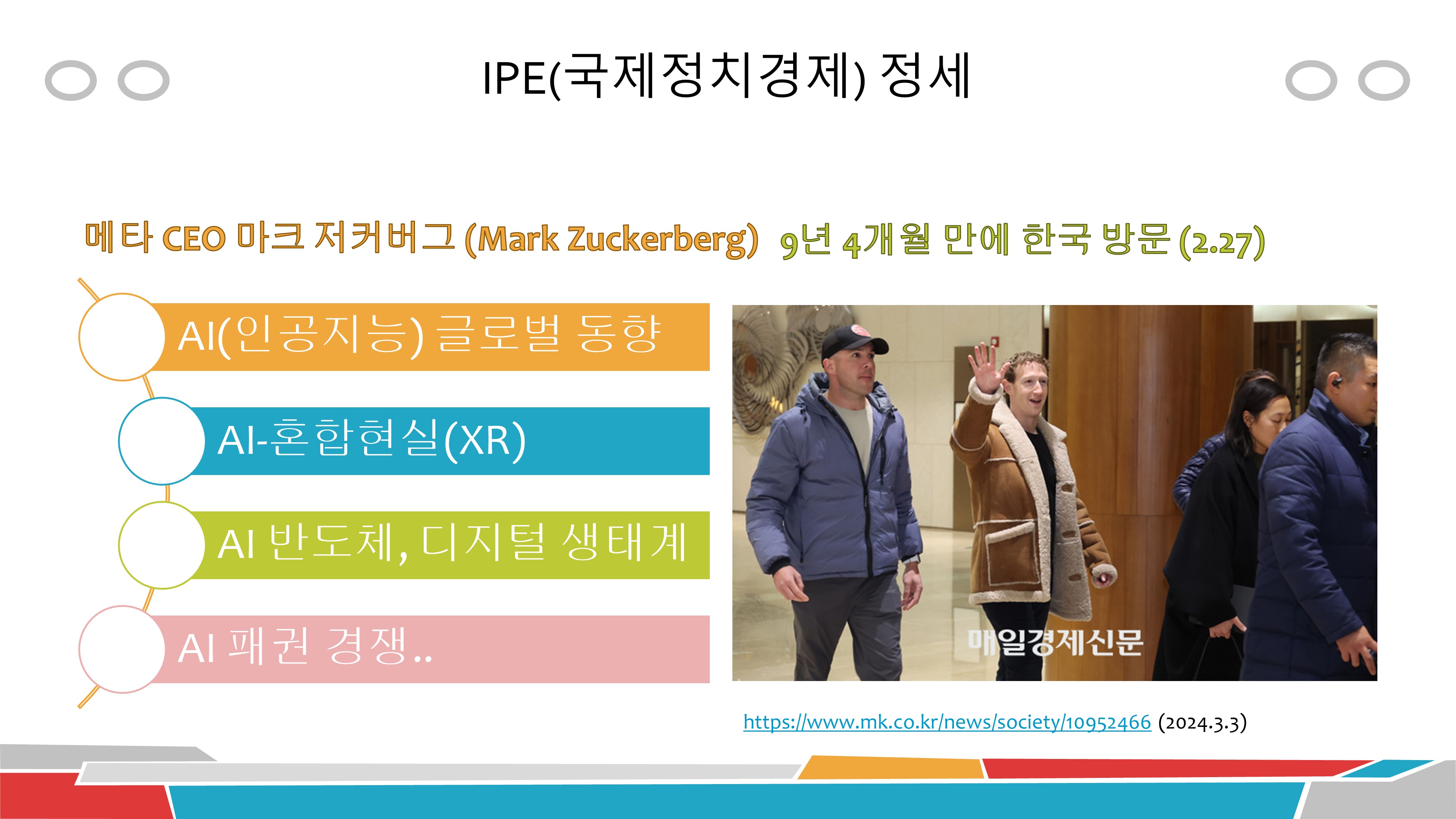 IPE(국제정치경제) 정세

메타 CEO 마크 저커버그 (Mark Zuckerberg) 9년 4개월 만에 한국 방문 (2.27)

AI(인공지능) 글로벌 동향

AI-혼합현실(XR)

AI 반도체, 디지털 생태계

AI 패권 경쟁..

매일경제신문

https://www.mk.co.kr/news/society/10952466 (2024.3.3)